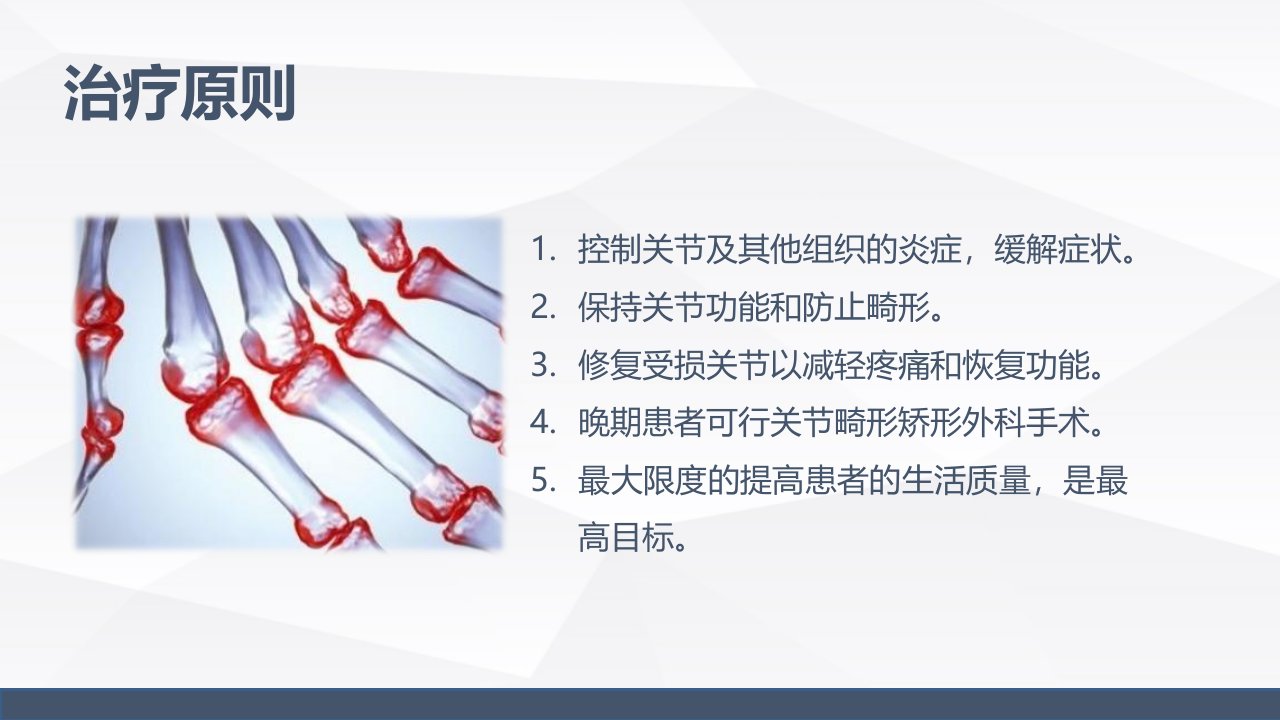 治疗原则

1. 控制关节及其他组织的炎症，缓解症状。
2. 保持关节功能和防止畸形。
3. 修复受损关节以减轻疼痛和恢复功能。
4. 晚期患者可行关节畸形矫形外科手术。
5. 最大限度的提高患者的生活质量，是最高目标。